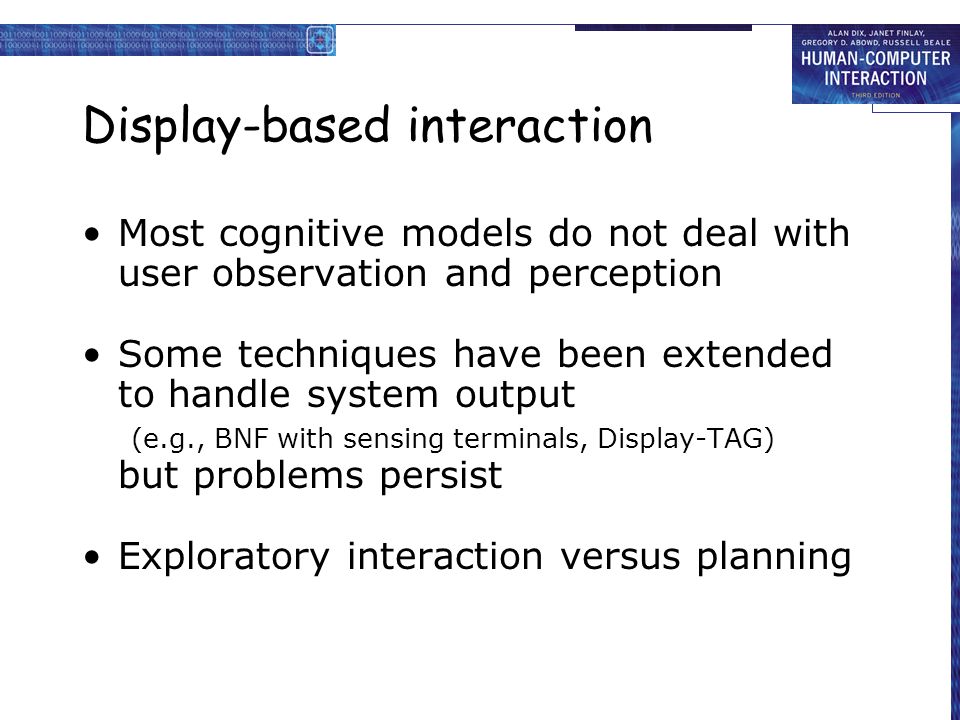 ALAN DIX, JANET FINLAY, GREGORY D. ABOWD, RUSSELL BEALE
HUMAN-COMPUTER INTERACTION
THIRD EDITION

Display-based interaction

• Most cognitive models do not deal with user observation and perception

• Some techniques have been extended to handle system output
(e.g., BNF with sensing terminals, Display-TAG)
but problems persist

• Exploratory interaction versus planning